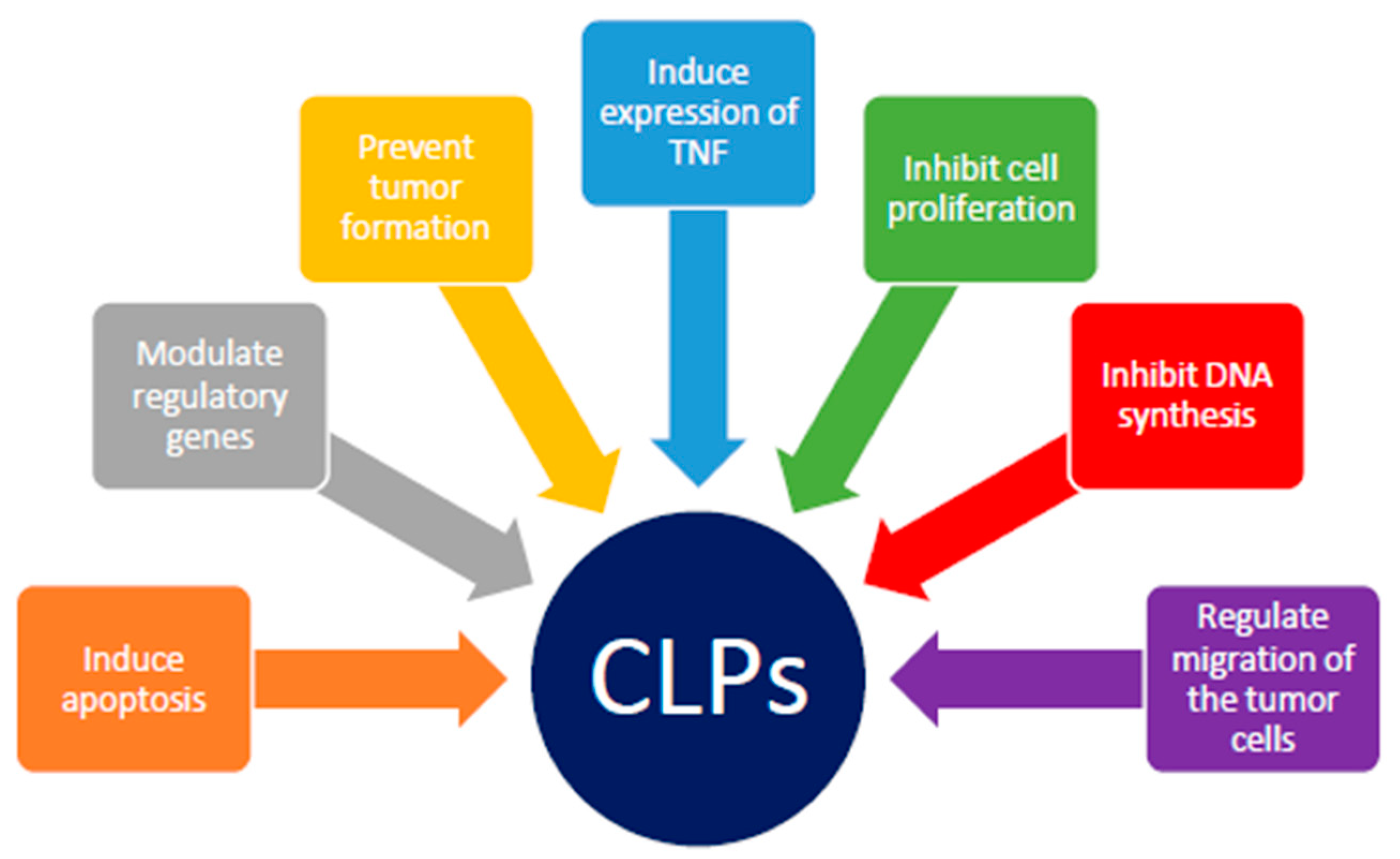 Induce apoptosis

Modulate regulatory genes

Prevent tumor formation

Induce expression of TNF

Inhibit cell proliferation

Inhibit DNA synthesis

Regulate migration of the tumor cells

CLPs